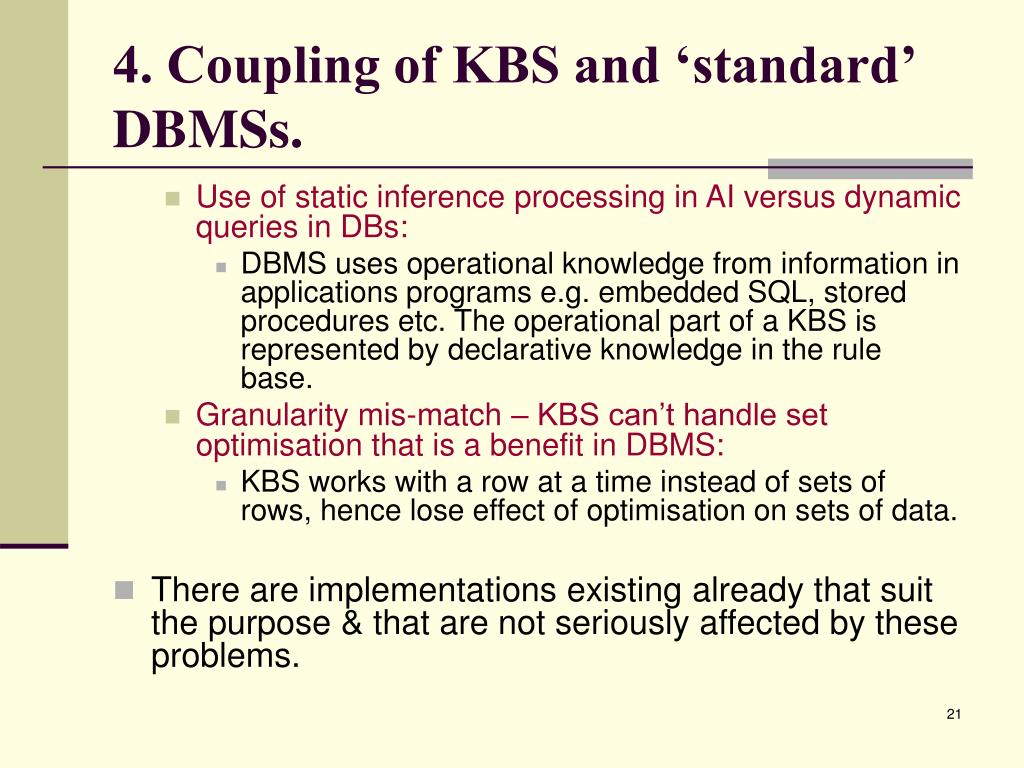 4. Coupling of KBS and ‘standard’ DBMSs.

Use of static inference processing in AI versus dynamic queries in DBs:

DBMS uses operational knowledge from information in applications programs e.g. embedded SQL, stored procedures etc. The operational part of a KBS is represented by declarative knowledge in the rule base.

Granularity mis-match – KBS can’t handle set optimisation that is a benefit in DBMS:

KBS works with a row at a time instead of sets of rows, hence lose effect of optimisation on sets of data.

There are implementations existing already that suit the purpose & that are not seriously affected by these problems.

21